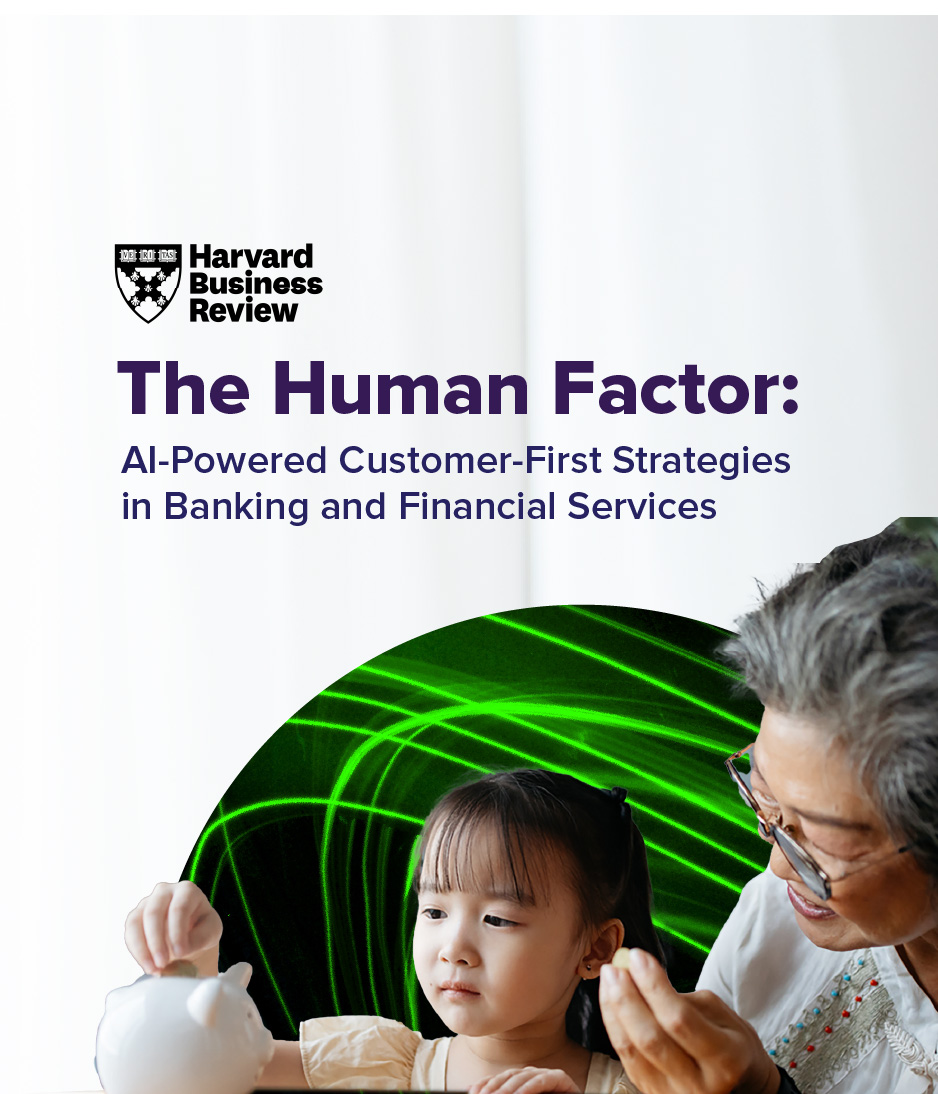 Harvard Business Review

The Human Factor:

AI-Powered Customer-First Strategies in Banking and Financial Services